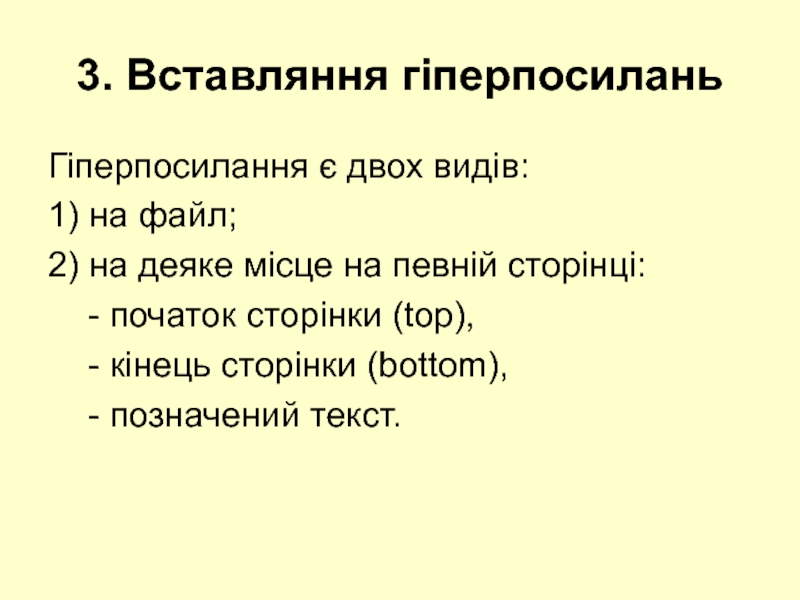 3. Вставляння гіперпосилань

Гіперпосилання є двох видів:

1) на файл;

2) на деяке місце на певній сторінці:

- початок сторінки (top),

- кінець сторінки (bottom),

- позначений текст.